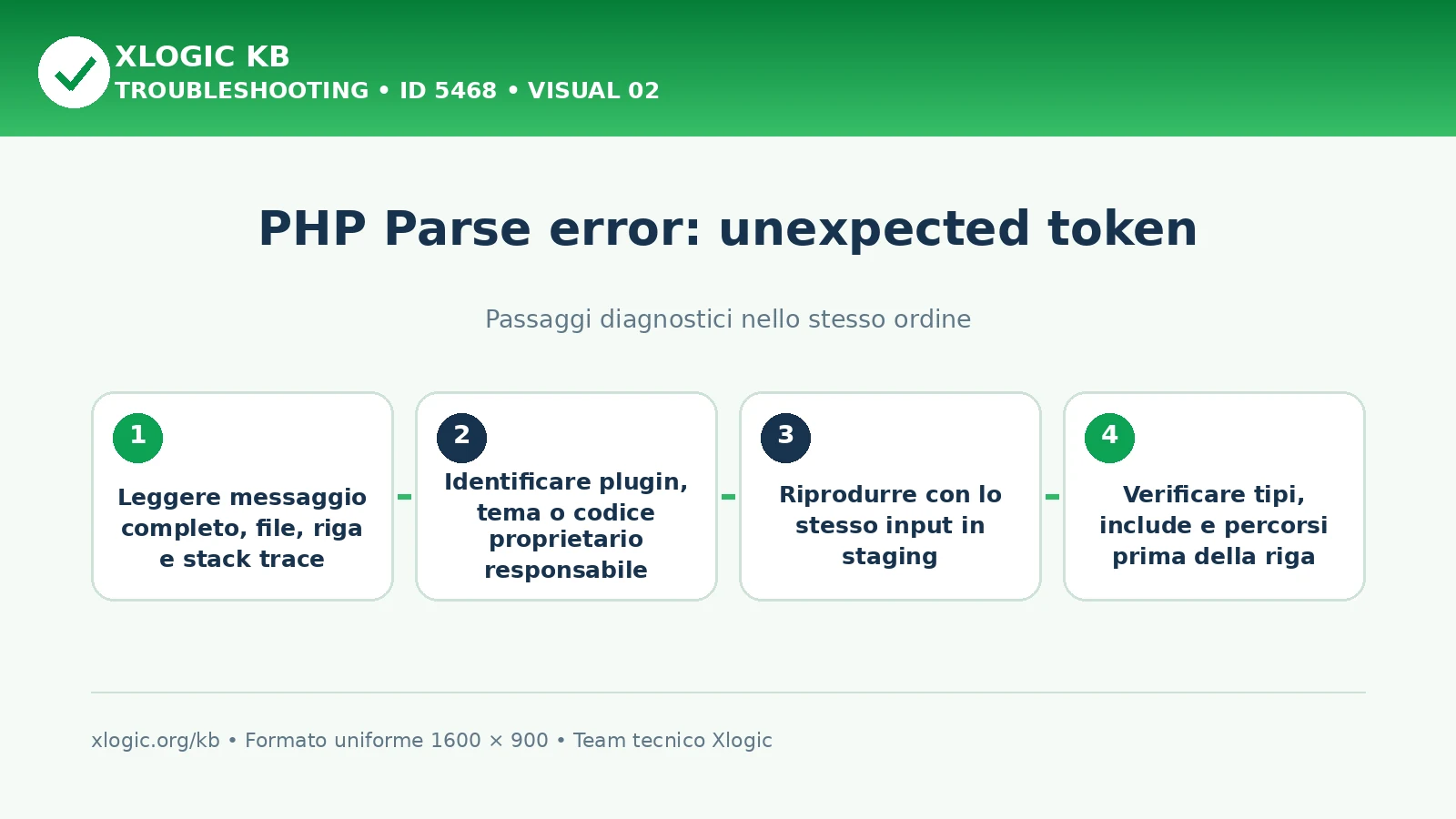 XLOGIC KB
TROUBLESHOOTING • ID 5468 • VISUAL 02

PHP Parse error: unexpected token

Passaggi diagnostici nello stesso ordine

1
Leggere messaggio completo, file, riga e stack trace

2
Identificare plugin, tema o codice proprietario responsabile

3
Riprodurre con lo stesso input in staging

4
Verificare tipi, include e percorsi prima della riga

xlogic.org/kb • Formato uniforme 1600 × 900 • Team tecnico Xlogic